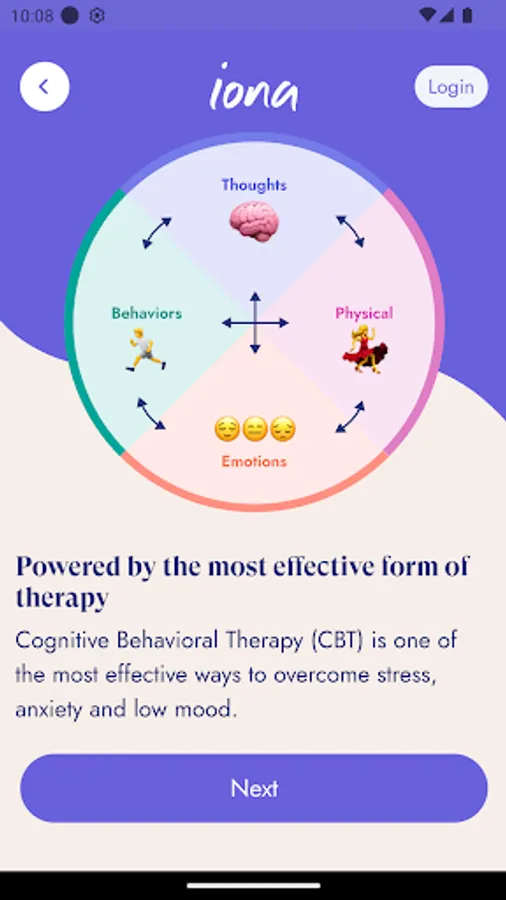 10:08

iona

Login

Thoughts

Behaviors

Physical

Emotions

Powered by the most effective form of therapy

Cognitive Behavioral Therapy (CBT) is one of the most effective ways to overcome stress, anxiety and low mood.

Next